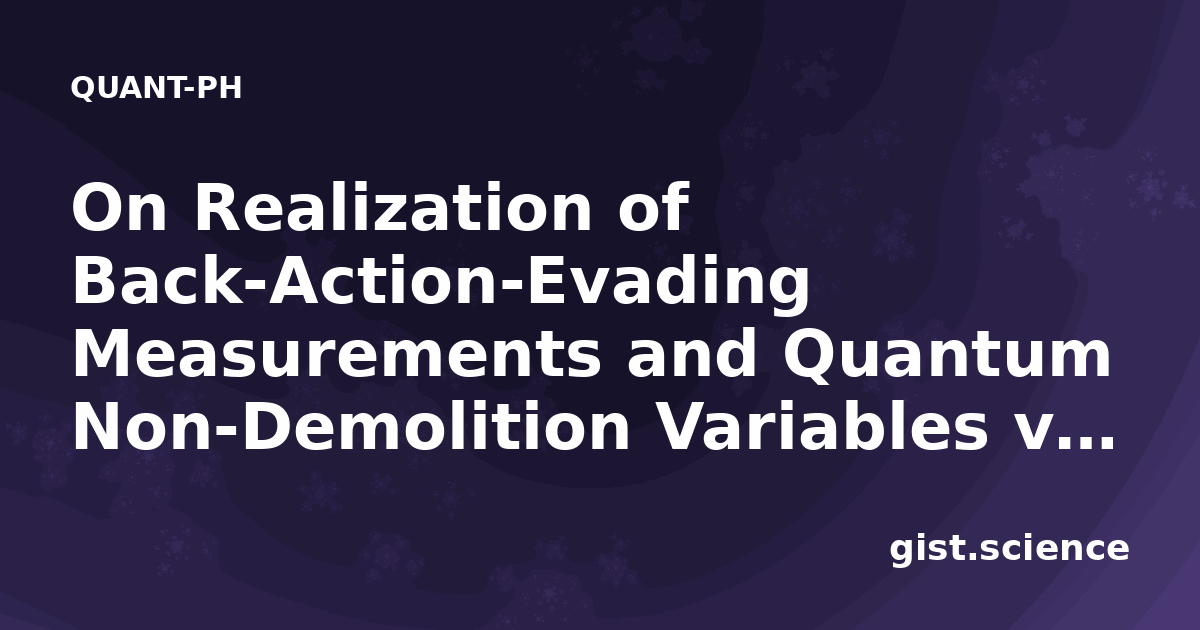 QUANT-PH

On Realization of Back-Action-Evading Measurements and Quantum Non-Demolition Variables v...

gist.science